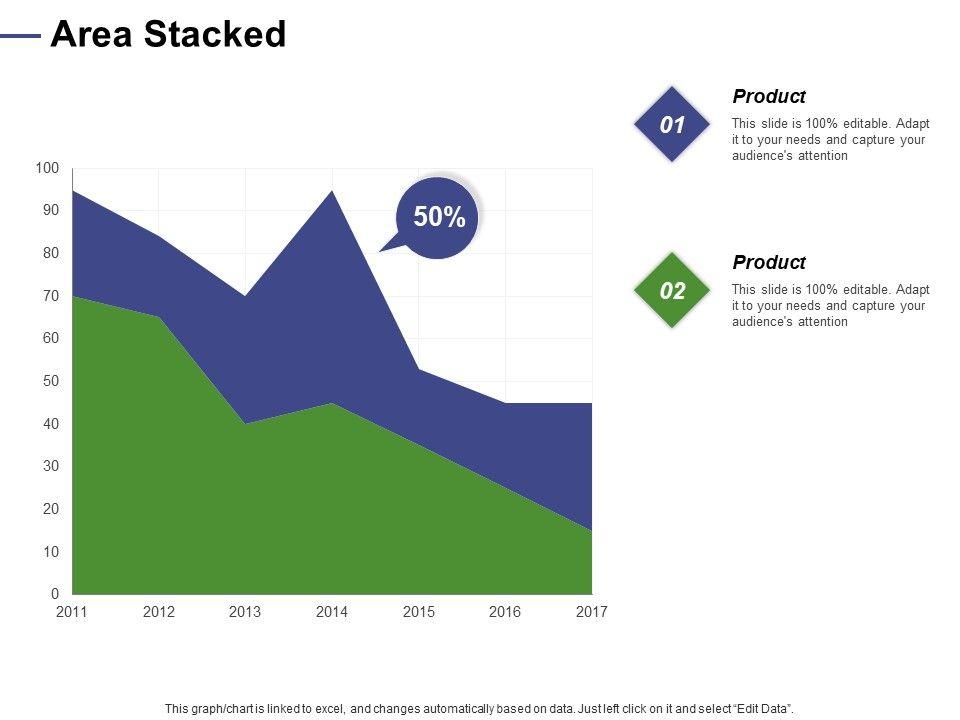 Area Stacked

100
90
80
70
60
50
40
30
20
10
0
2011 2012 2013 2014 2015 2016 2017

50%

01

Product
This slide is 100% editable. Adapt it to your needs and capture your audience's attention

02

Product
This slide is 100% editable. Adapt it to your needs and capture your audience's attention

This graph/chart is linked to excel, and changes automatically based on data. Just left click on it and select "Edit Data".